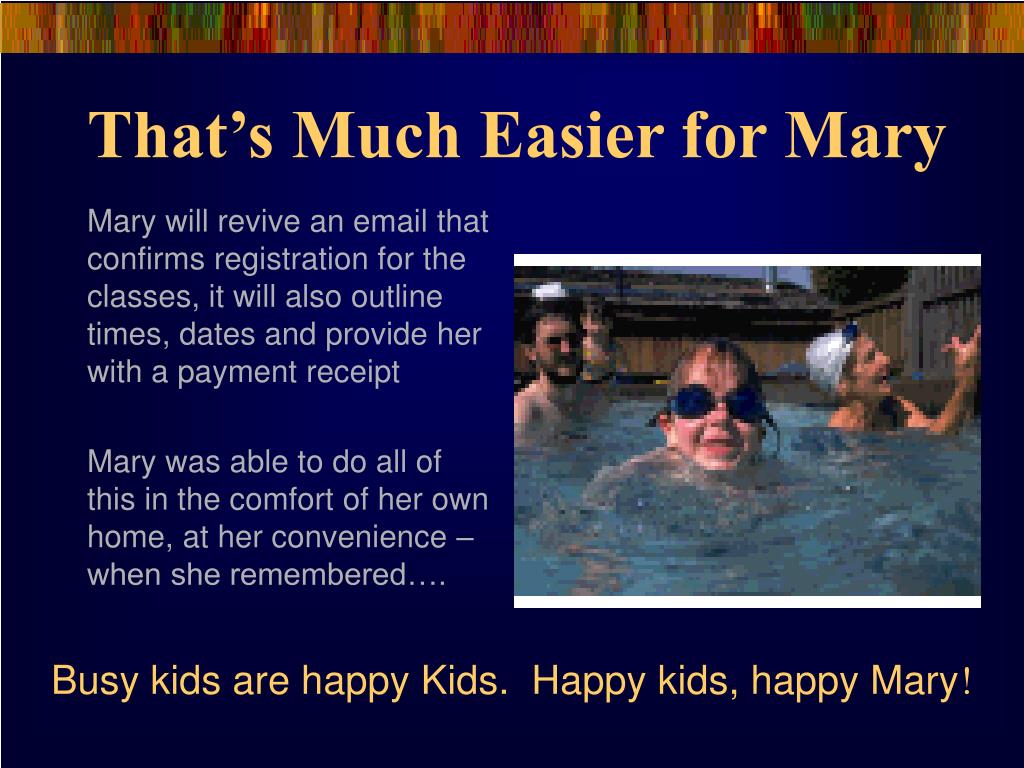 That’s Much Easier for Mary

Mary will revive an email that confirms registration for the classes, it will also outline times, dates and provide her with a payment receipt

Mary was able to do all of this in the comfort of her own home, at her convenience – when she remembered….

Busy kids are happy Kids. Happy kids, happy Mary!